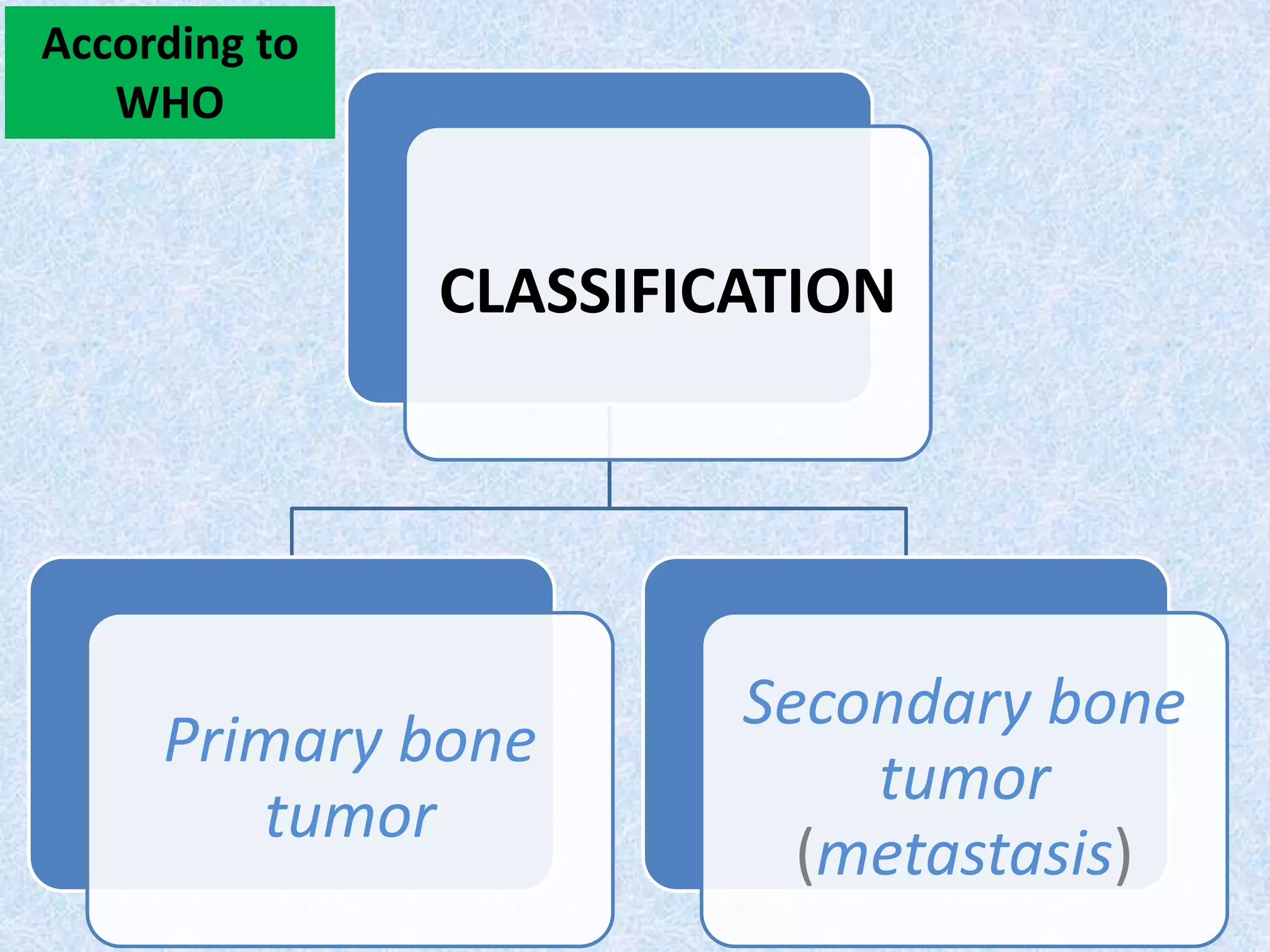 According to WHO

CLASSIFICATION

Primary bone tumor

Secondary bone tumor (metastasis)